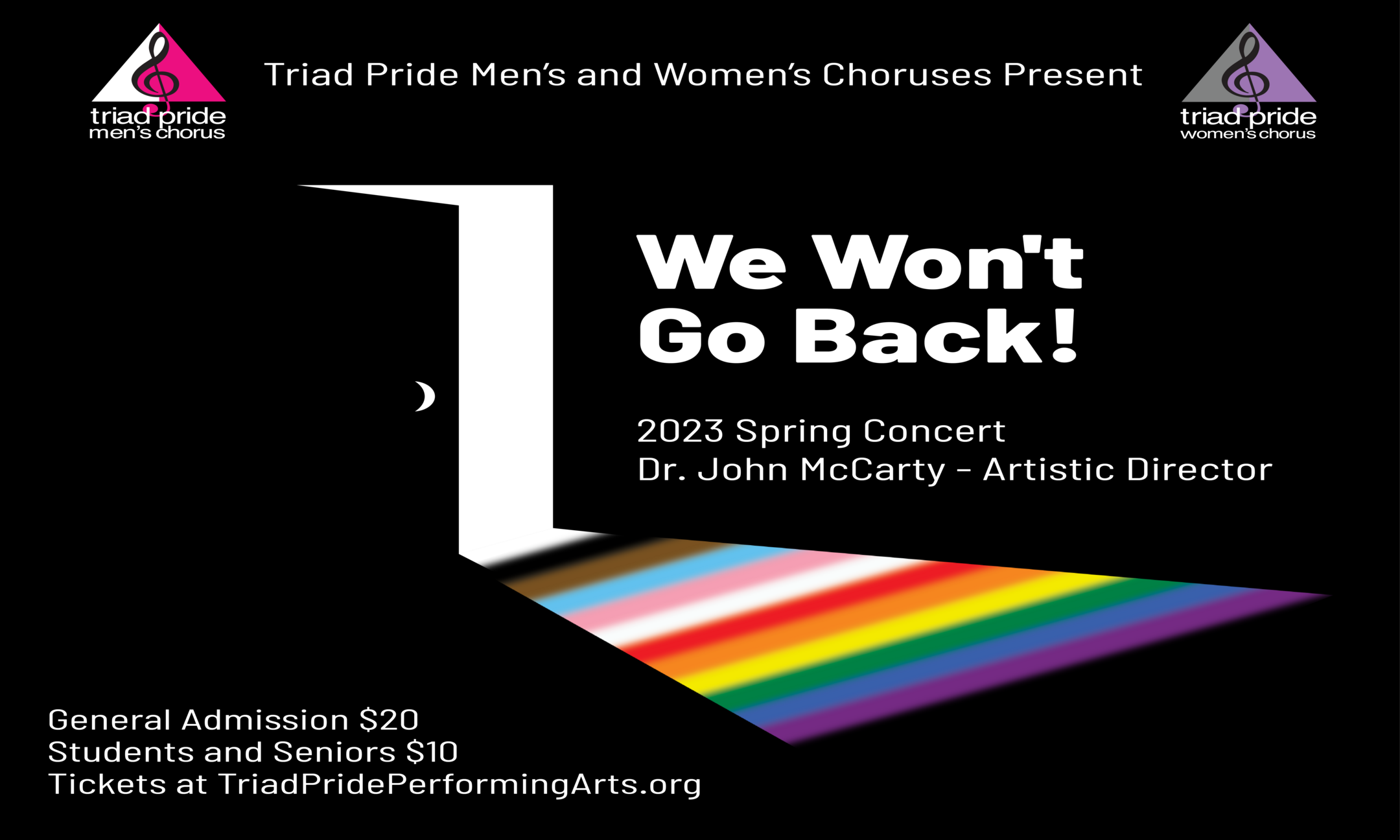 triad pride
men's chorus

Triad Pride Men's and Women's Choruses Present

triad pride
women's chorus

We Won't
Go Back!

2023 Spring Concert
Dr. John McCarty - Artistic Director

General Admission $20
Students and Seniors $10
Tickets at TriadPridePerformingArts.org